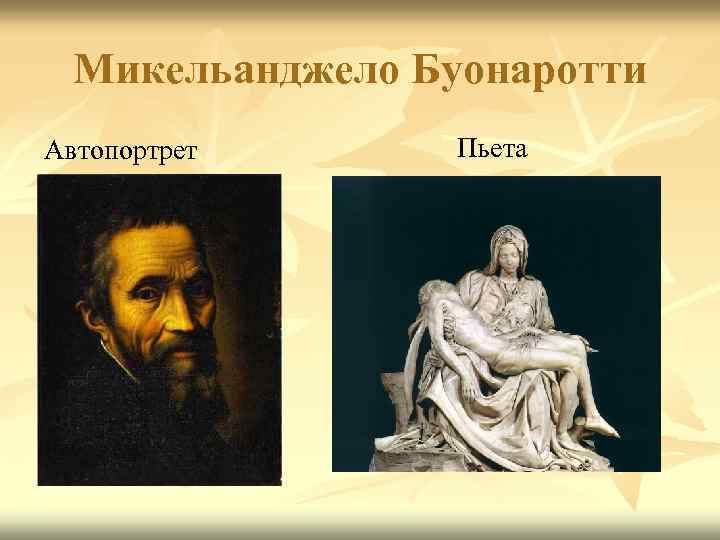 Микельанджело Буонаротти

Автопортрет

Пьета